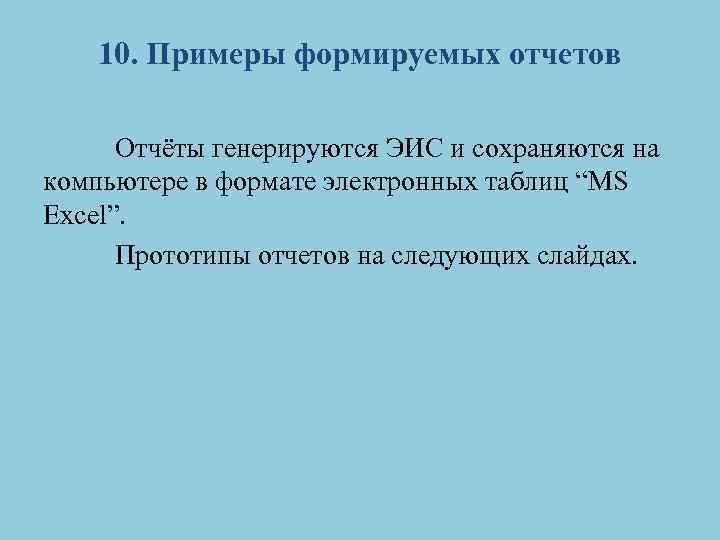 10. Примеры формируемых отчетов

Отчёты генерируются ЭИС и сохраняются на компьютере в формате электронных таблиц “MS Excel”.

Прототипы отчетов на следующих слайдах.